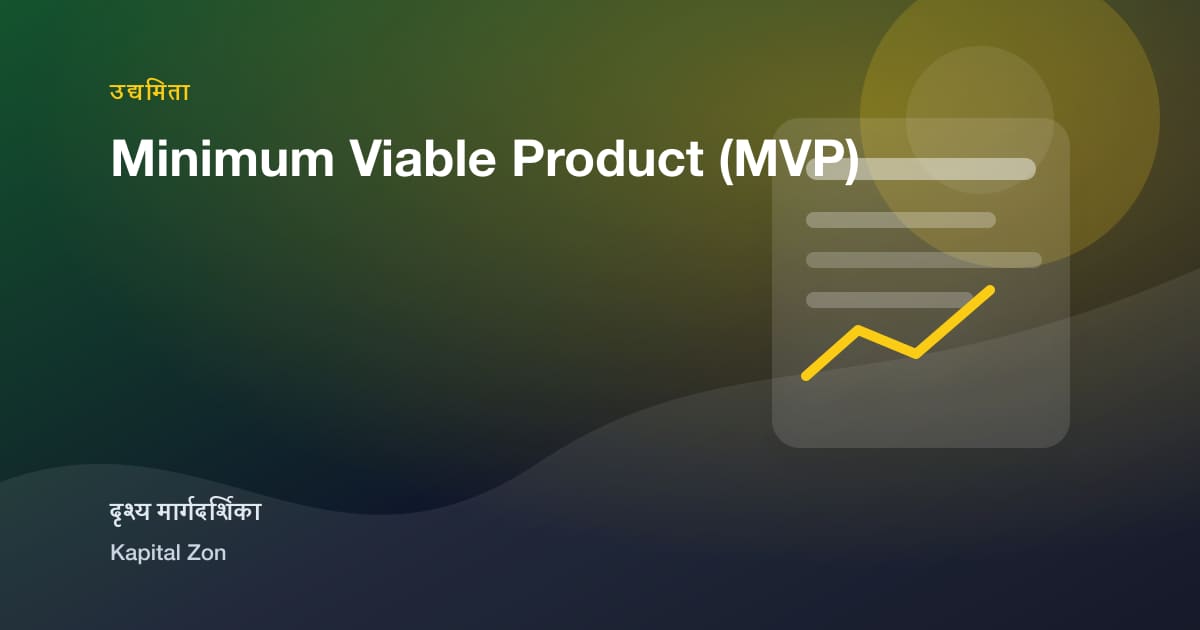 उद्यमिता

Minimum Viable Product (MVP)

दृश्य मार्गदर्शिका

Kapital Zon